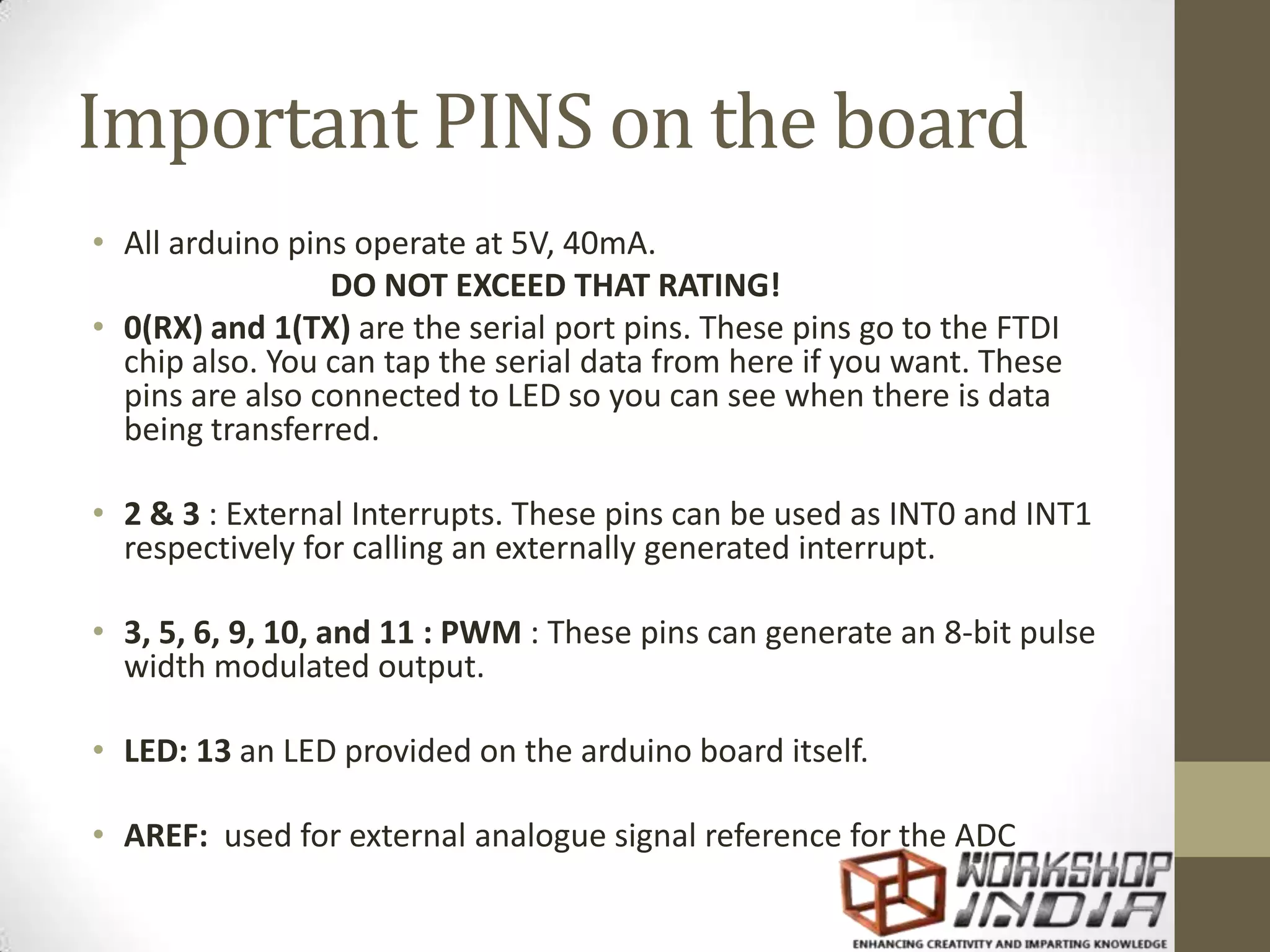 Important PINS on the board

• All arduino pins operate at 5V, 40mA.
DO NOT EXCEED THAT RATING!

• 0(RX) and 1(TX) are the serial port pins. These pins go to the FTDI chip also. You can tap the serial data from here if you want. These pins are also connected to LED so you can see when there is data being transferred.

• 2 & 3 : External Interrupts. These pins can be used as INT0 and INT1 respectively for calling an externally generated interrupt.

• 3, 5, 6, 9, 10, and 11 : PWM : These pins can generate an 8-bit pulse width modulated output.

• LED: 13 an LED provided on the arduino board itself.

• AREF: used for external analogue signal reference for the ADC

WORKSHOP INDIA
ENHANCING CREATIVITY AND IMPARTING KNOWLEDGE